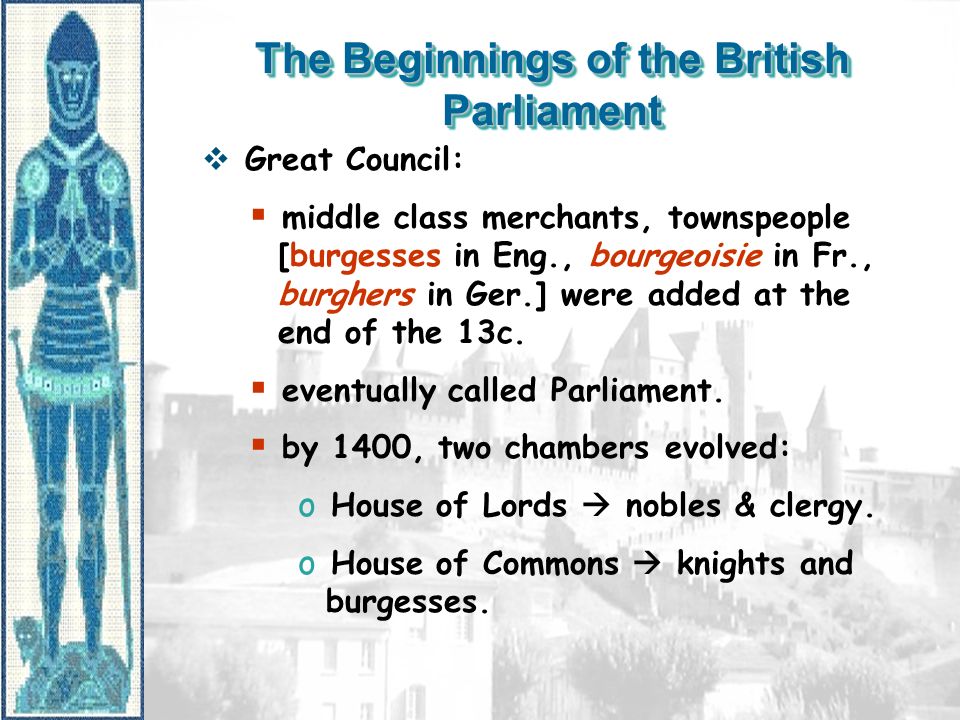 The Beginnings of the British Parliament

❖ Great Council:

▪ middle class merchants, townspeople [burgesses in Eng., bourgeoisie in Fr., burghers in Ger.] were added at the end of the 13c.

▪ eventually called Parliament.

▪ by 1400, two chambers evolved:

o House of Lords → nobles & clergy.

o House of Commons → knights and burgesses.